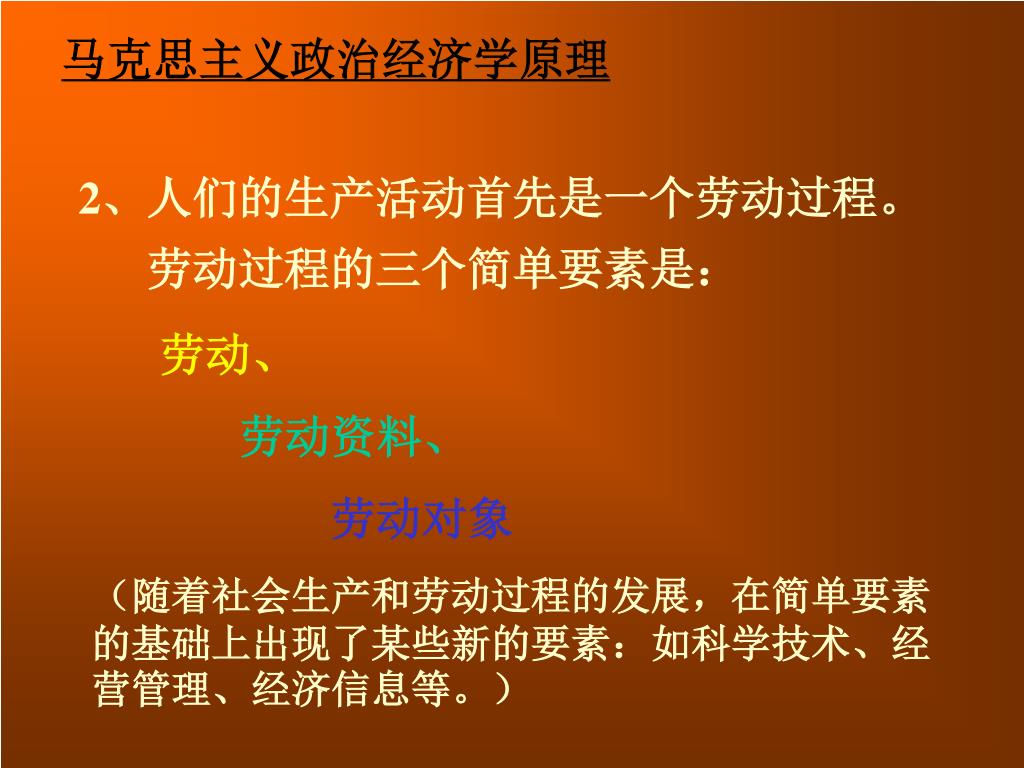 马克思主义政治经济学原理

2、人们的生产活动首先是一个劳动过程。劳动过程的三个简单要素是：

劳动、

劳动资料、

劳动对象

（随着社会生产和劳动过程的发展，在简单要素的基础上出现了某些新的要素：如科学技术、经营管理、经济信息等。）